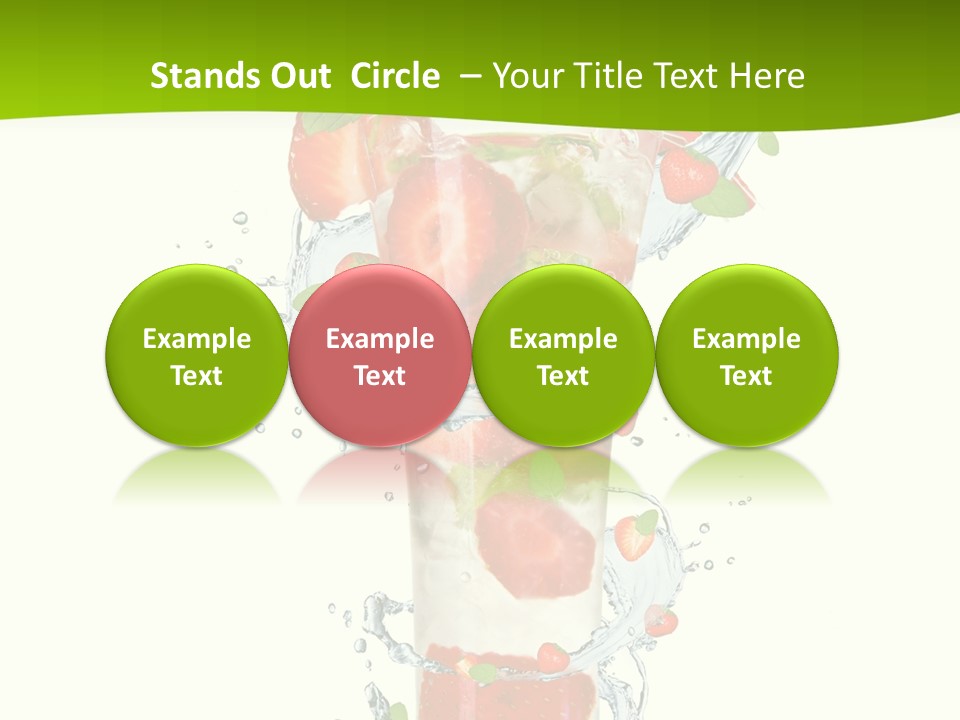 Stands Out Circle – Your Title Text Here

Example Text

Example Text

Example Text

Example Text